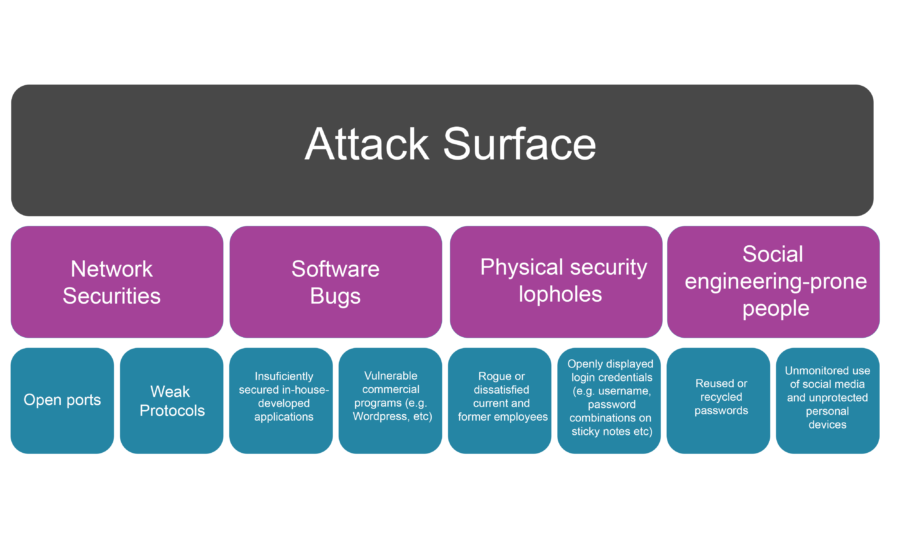 Attack Surface

Network Securities

Software Bugs

Physical security lopholes

Social engineering-prone people

Open ports

Weak Protocols

Insuficiently secured in-house-developed applications

Vulnerable commercial programs (e.g. Wordpress, etc)

Rogue or dissatisfied current and former employees

Openly displayed login credentials (e.g. username, password combinations on sticky notes etc)

Reused or recycled passwords

Unmonitored use of social media and unprotected personal devices